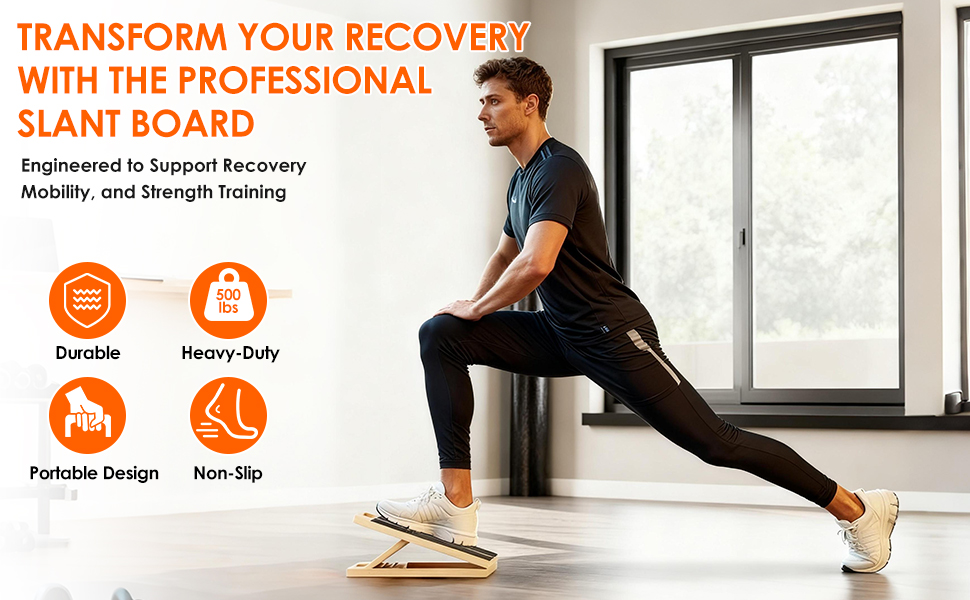 TRANSFORM YOUR RECOVERY WITH THE PROFESSIONAL SLANT BOARD

Engineered to Support Recovery Mobility, and Strength Training

Durable

500 lbs

Heavy-Duty

Portable Design

Non-Slip